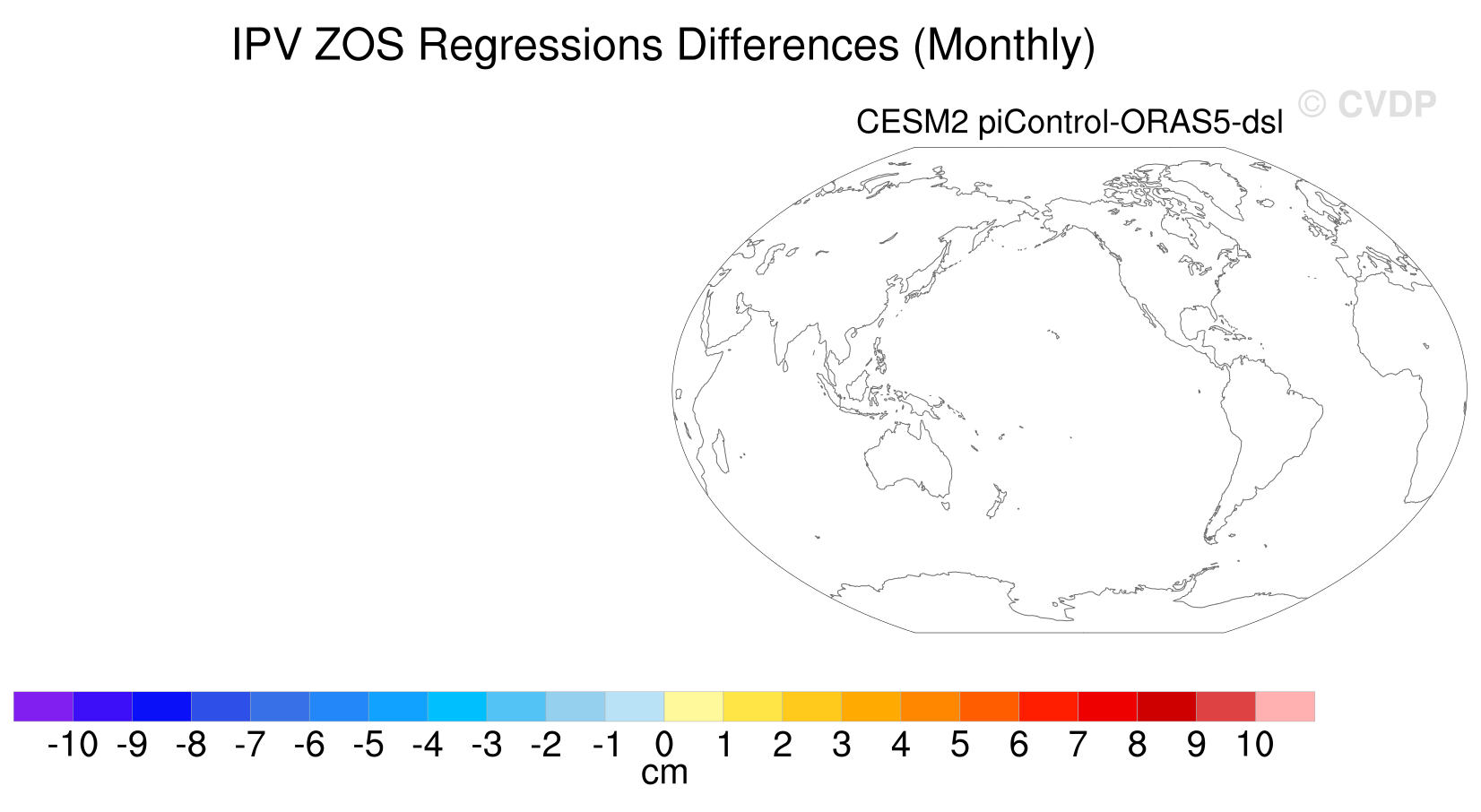 IPV ZOS Regressions Differences (Monthly)

© CVDP

CESM2 piControl-ORAS5-dsl

-10 -9 -8 -7 -6 -5 -4 -3 -2 -1 0 1 2 3 4 5 6 7 8 9 10
cm